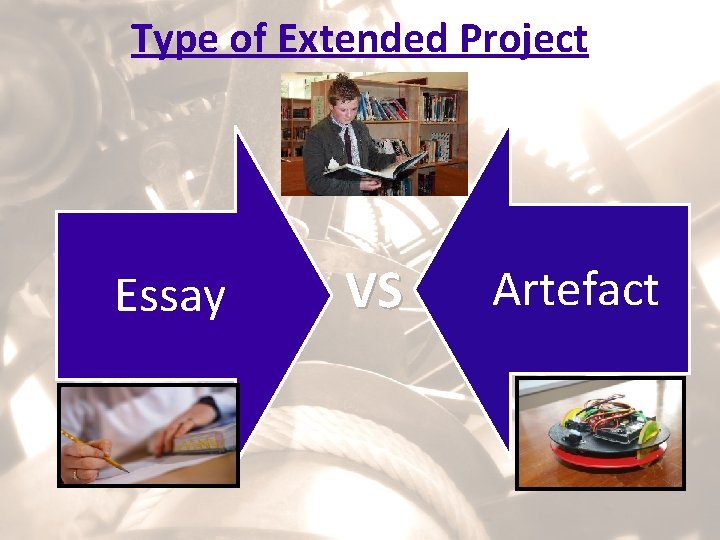 Type of Extended Project

Essay

VS

Artefact